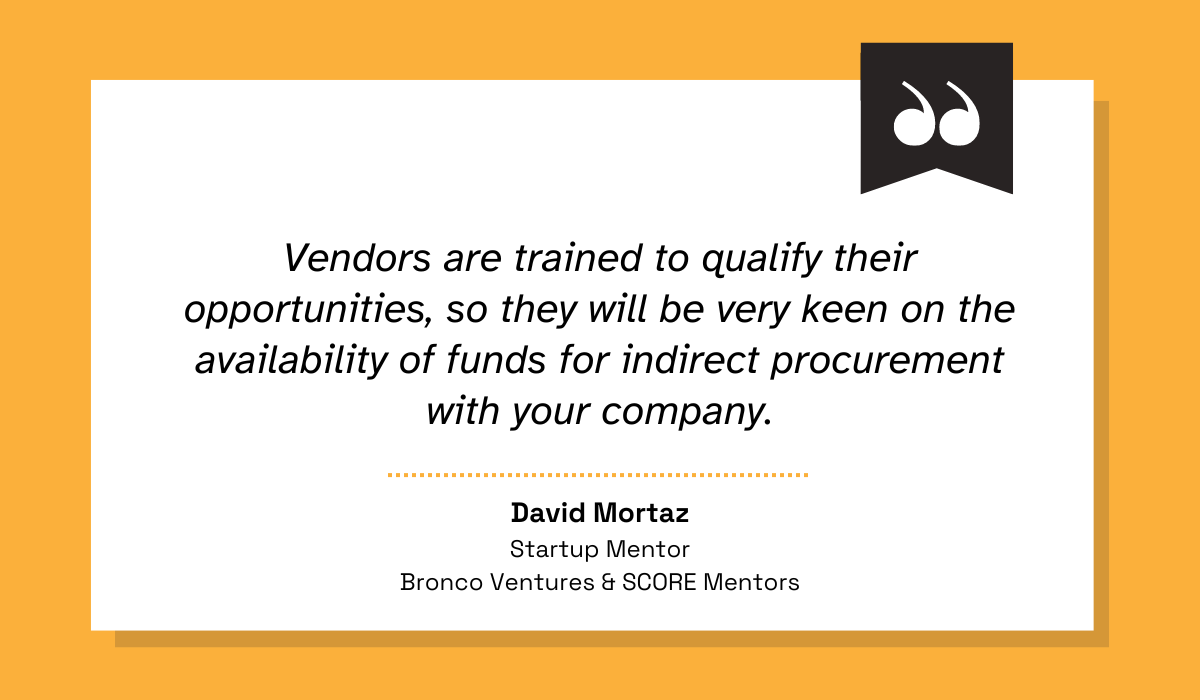 Vendors are trained to qualify their opportunities, so they will be very keen on the availability of funds for indirect procurement with your company.

David Mortaz
Startup Mentor
Bronco Ventures & SCORE Mentors